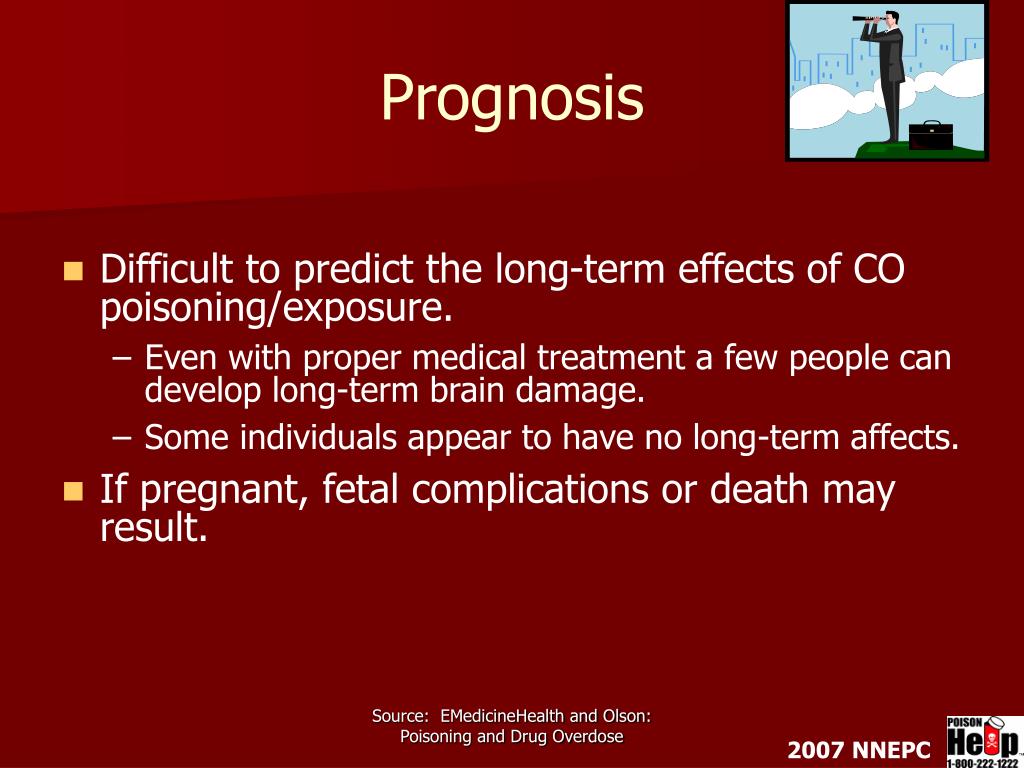 Prognosis

- Difficult to predict the long-term effects of CO poisoning/exposure.
  – Even with proper medical treatment a few people can develop long-term brain damage.
  – Some individuals appear to have no long-term affects.
- If pregnant, fetal complications or death may result.

Source: EMedicineHealth and Olson: Poisoning and Drug Overdose

2007 NNEPC

POISON Help 1-800-222-1222